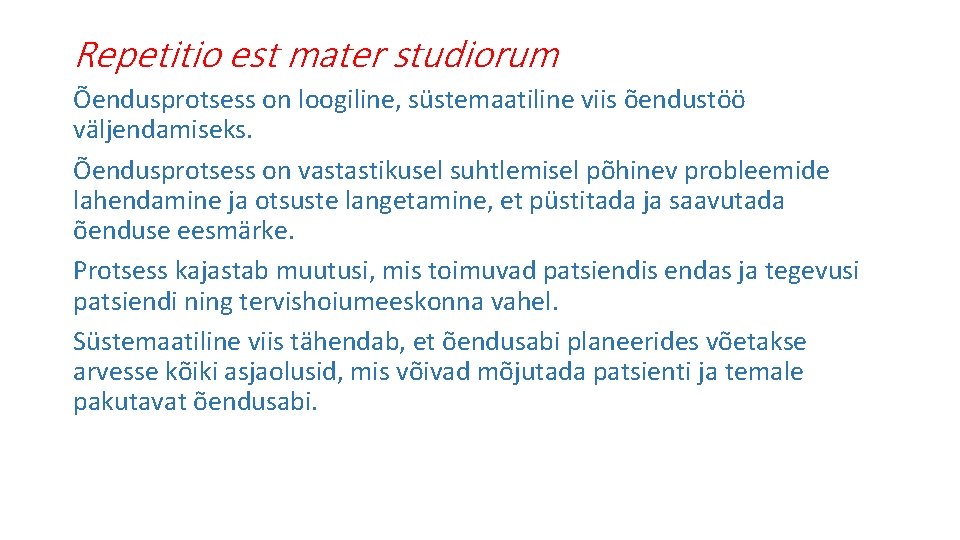 Repetitio est mater studiorum

Õendusprotsess on loogiline, süstemaatiline viis õendustöö väljendamiseks.

Õendusprotsess on vastastikusel suhtlemisel põhinev probleemide lahendamine ja otsuste langetamine, et püstitada ja saavutada õenduse eesmärke.

Protsess kajastab muutusi, mis toimuvad patsiendis endas ja tegevusi patsiendi ning tervishoiumeeskonna vahel.

Süstemaatiline viis tähendab, et õendusabi planeerides võetakse arvesse kõiki asjaolusid, mis võivad mõjutada patsienti ja temale pakutavat õendusabi.